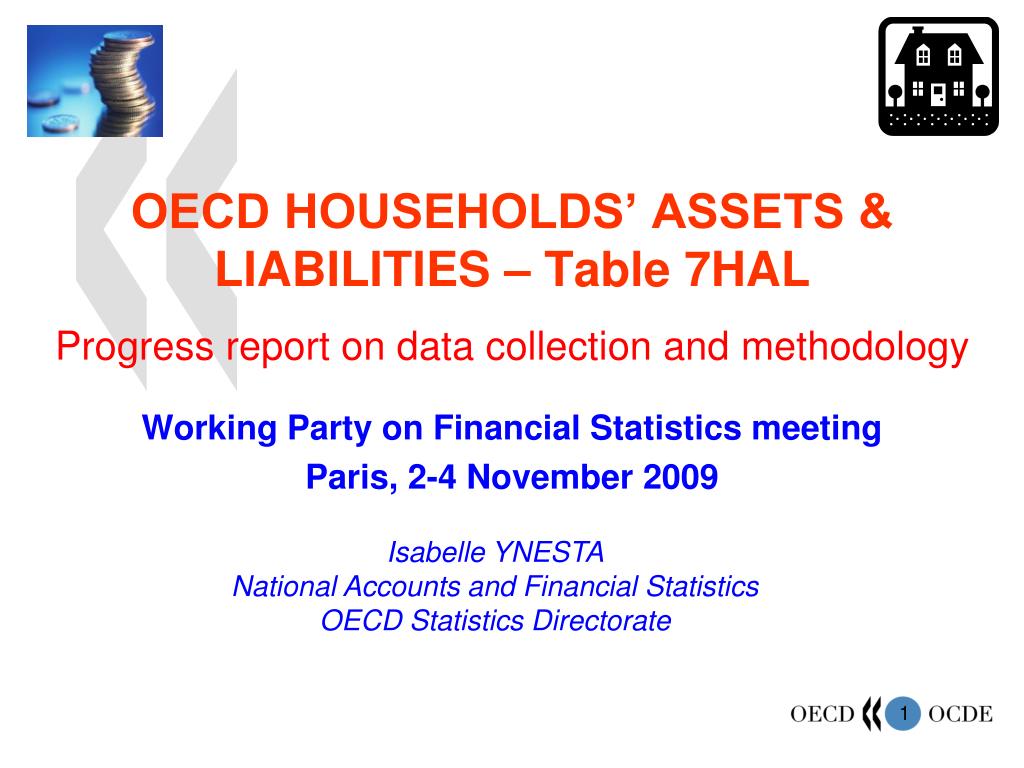 OECD HOUSEHOLDS' ASSETS & LIABILITIES – Table 7HAL

Progress report on data collection and methodology

Working Party on Financial Statistics meeting

Paris, 2-4 November 2009

Isabelle YNESTA
National Accounts and Financial Statistics
OECD Statistics Directorate

OECD 1 OCDE